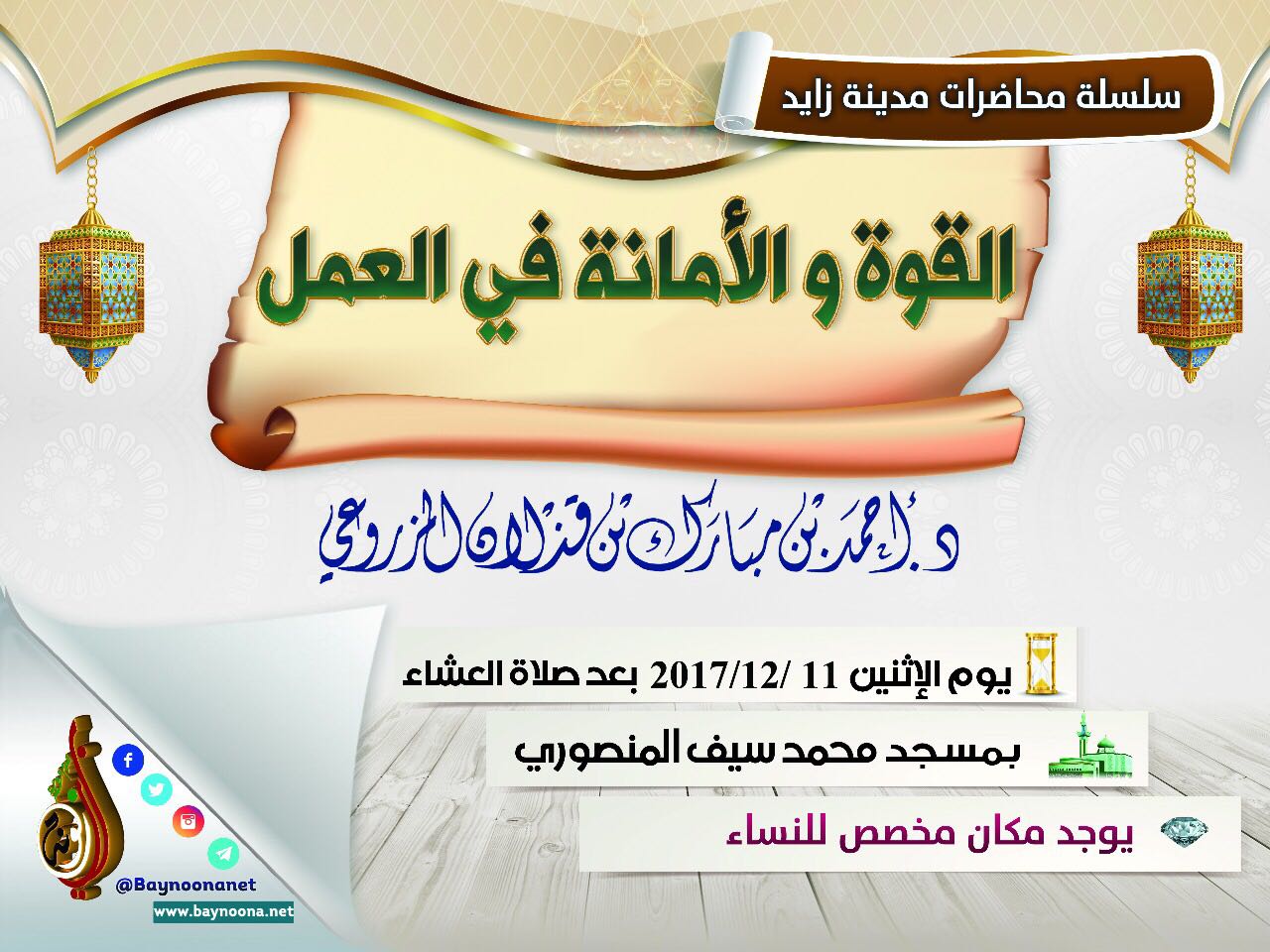 سلسلة محاضرات مدينة زايد

القوة و الأمانة في العمل

د. أحمد بن مبارك بن قذلان المزروعي

يوم الإثنين 11 /2017/12 بعد صلاة العشاء

بمسجد محمد سيف المنصوري

يوجد مكان مخصص للنساء

@Baynoonanet
www.baynoona.net